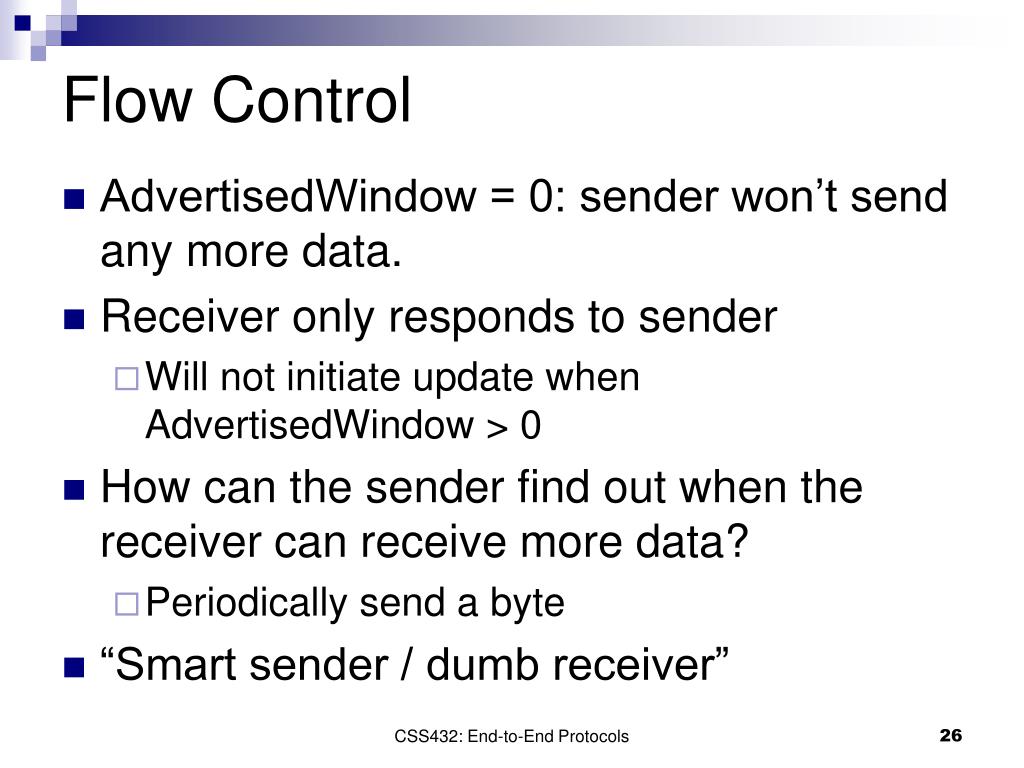 Flow Control

AdvertisedWindow = 0: sender won’t send any more data.

Receiver only responds to sender

Will not initiate update when AdvertisedWindow > 0

How can the sender find out when the receiver can receive more data?

Periodically send a byte

“Smart sender / dumb receiver”

CSS432: End-to-End Protocols

26